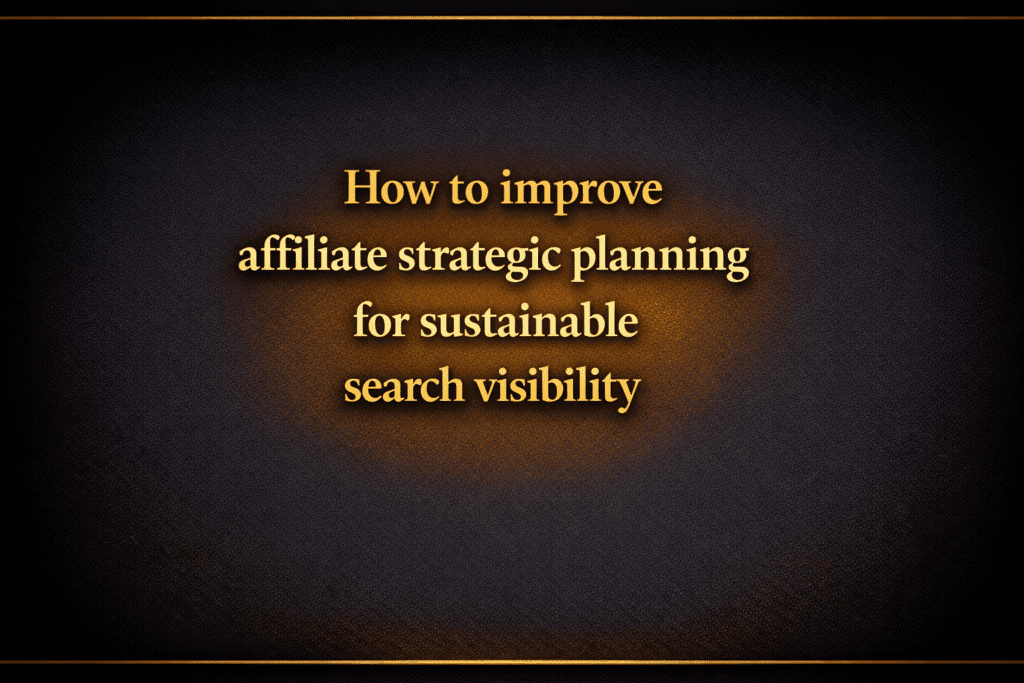 How to improve affiliate strategic planning for sustainable search visibility